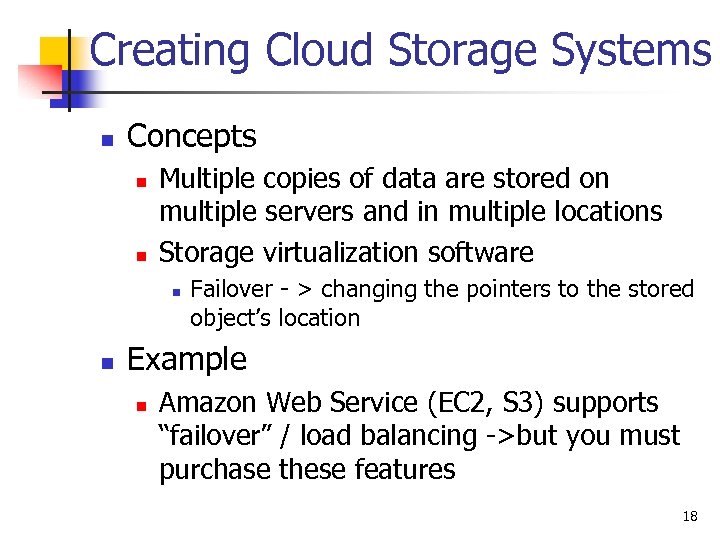 Creating Cloud Storage Systems

- Concepts
  - Multiple copies of data are stored on multiple servers and in multiple locations
  - Storage virtualization software
    - Failover - > changing the pointers to the stored object's location
- Example
  - Amazon Web Service (EC2, S3) supports "failover" / load balancing ->but you must purchase these features

18